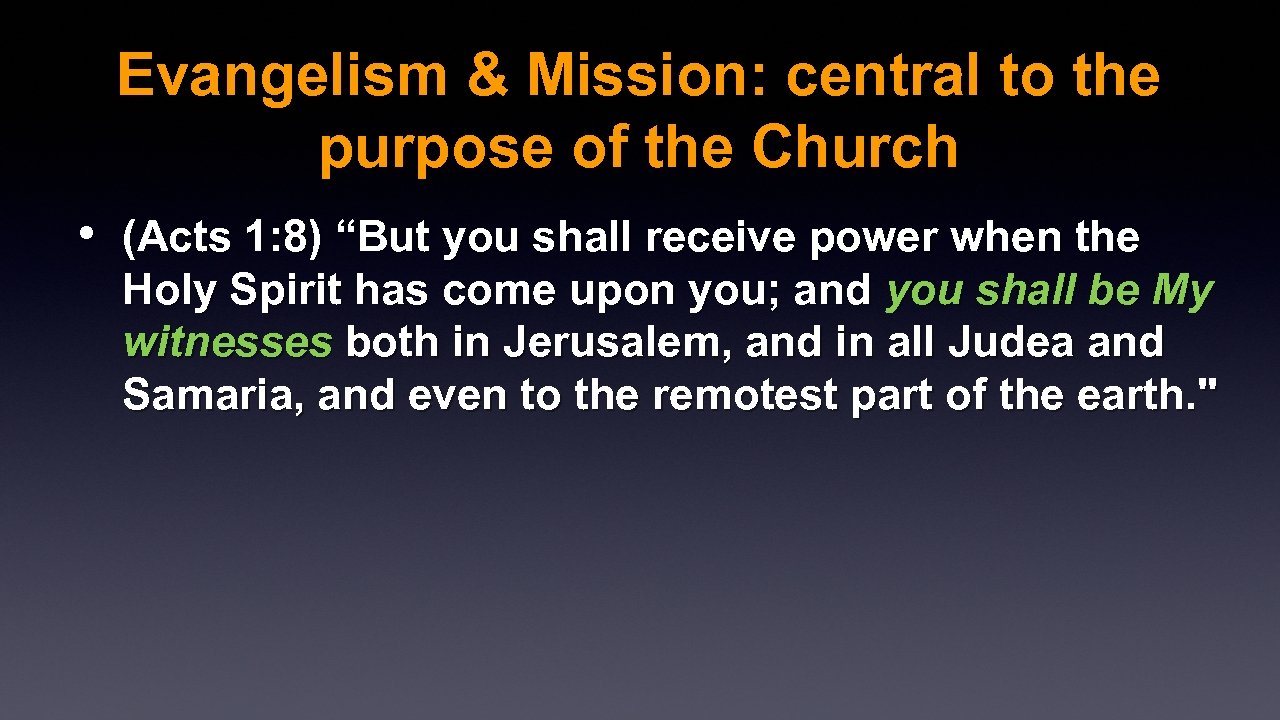 Evangelism & Mission: central to the purpose of the Church

• (Acts 1:8) “But you shall receive power when the Holy Spirit has come upon you; and you shall be My witnesses both in Jerusalem, and in all Judea and Samaria, and even to the remotest part of the earth."